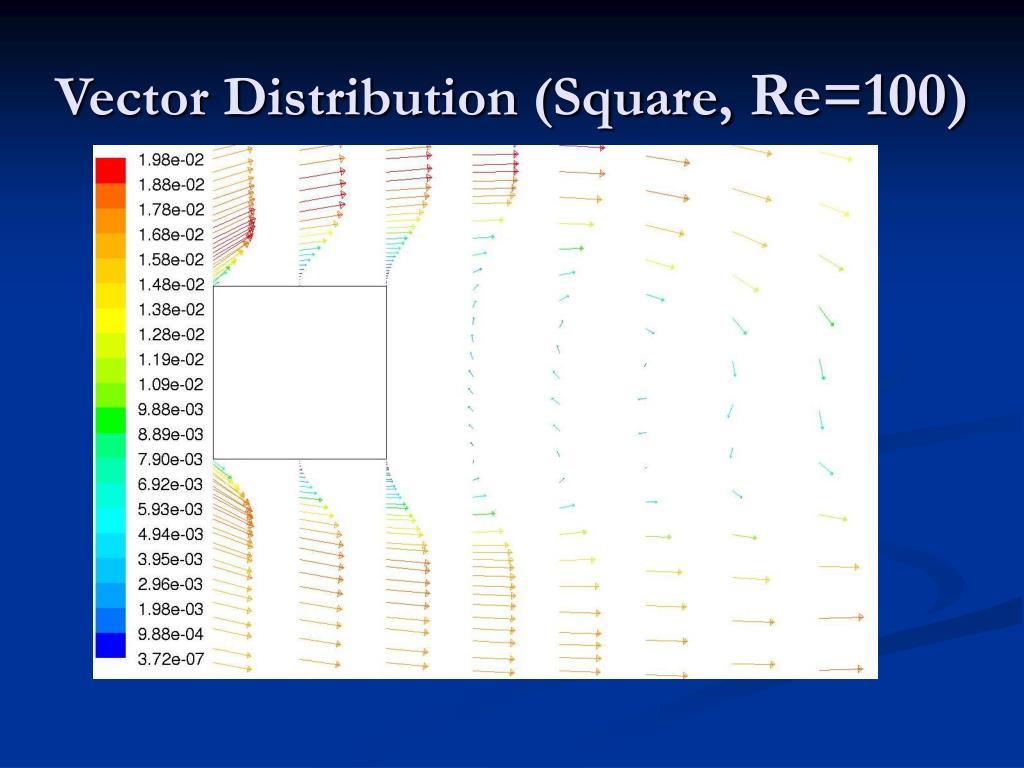 Vector Distribution (Square, Re=100)

1.98e-02
1.88e-02
1.78e-02
1.68e-02
1.58e-02
1.48e-02
1.38e-02
1.28e-02
1.19e-02
1.09e-02
9.88e-03
8.89e-03
7.90e-03
6.92e-03
5.93e-03
4.94e-03
3.95e-03
2.96e-03
1.98e-03
9.88e-04
3.72e-07